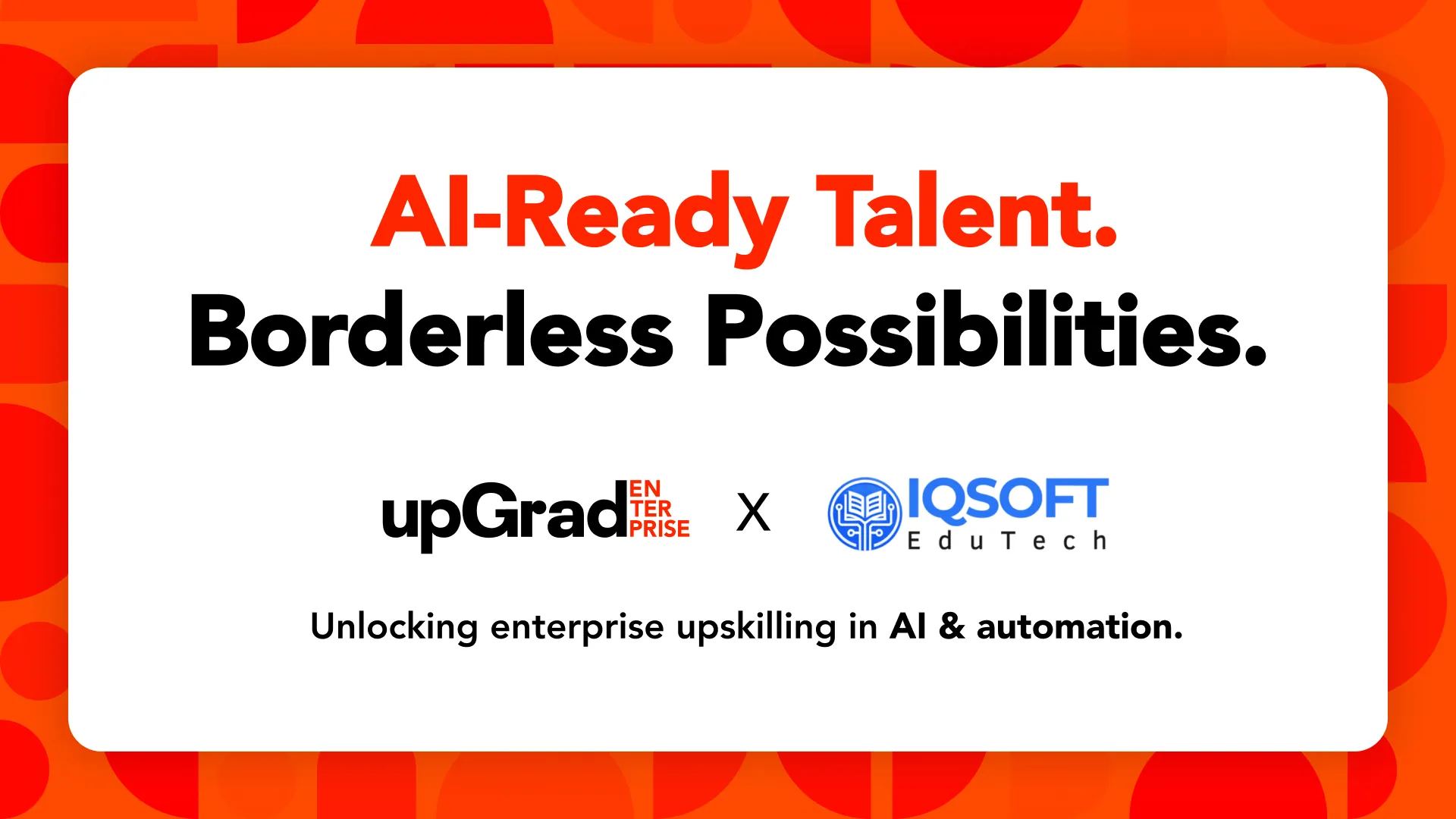 AI-Ready Talent.
Borderless Possibilities.

upGrad EN TER PRISE X IQSOFT EduTech

Unlocking enterprise upskilling in AI & automation.